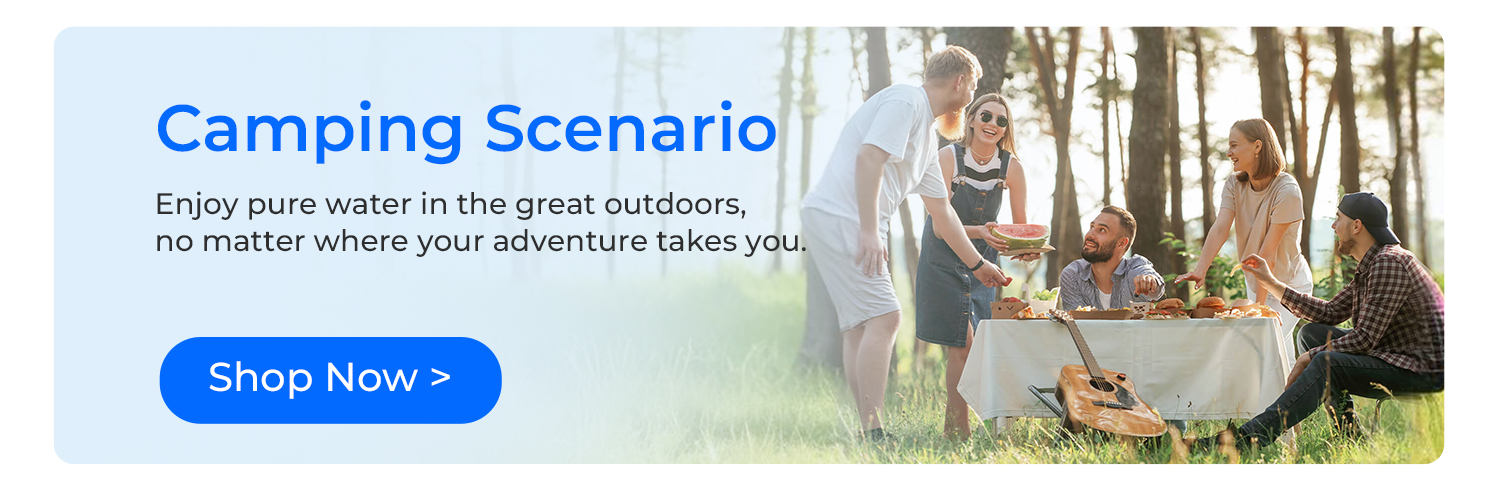 Camping Scenario

Enjoy pure water in the great outdoors, no matter where your adventure takes you.

Shop Now >